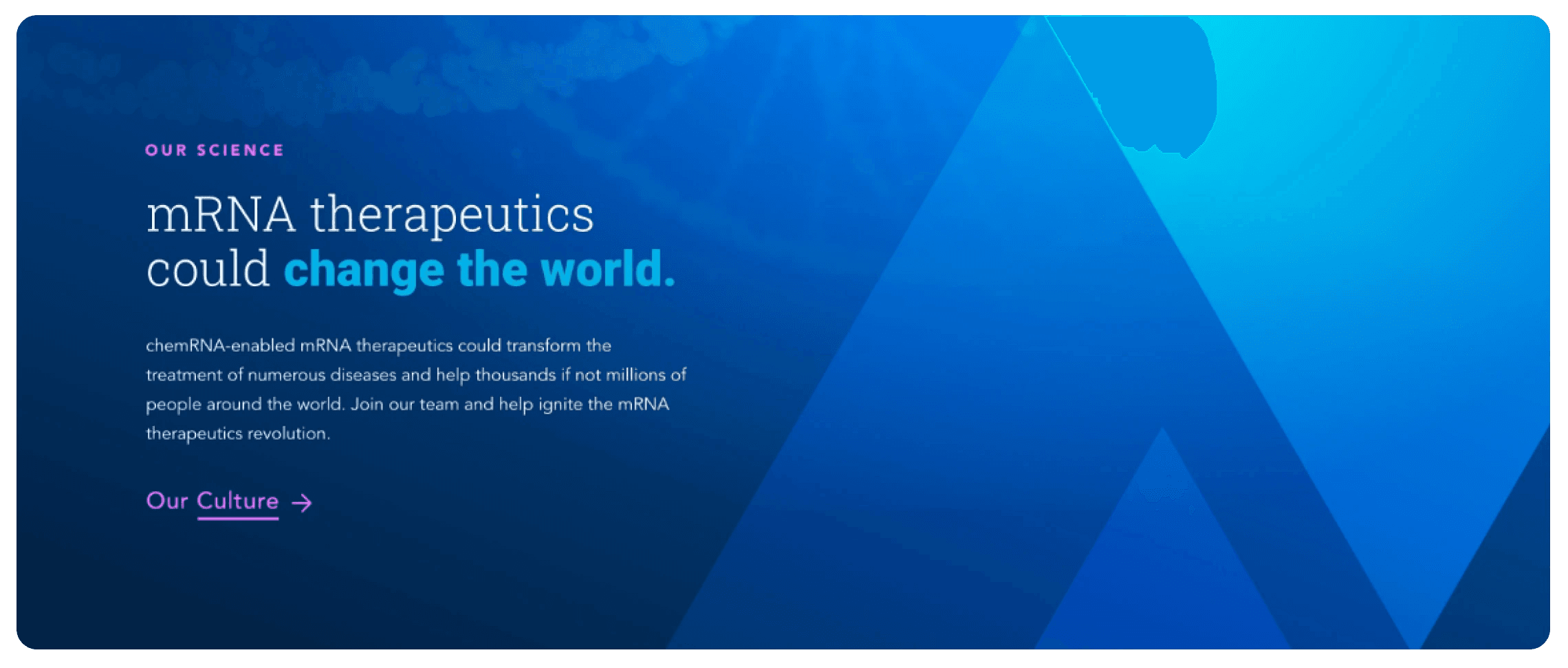 OUR SCIENCE

mRNA therapeutics could change the world.

chemRNA-enabled mRNA therapeutics could transform the treatment of numerous diseases and help thousands if not millions of people around the world. Join our team and help ignite the mRNA therapeutics revolution.

Our Culture →